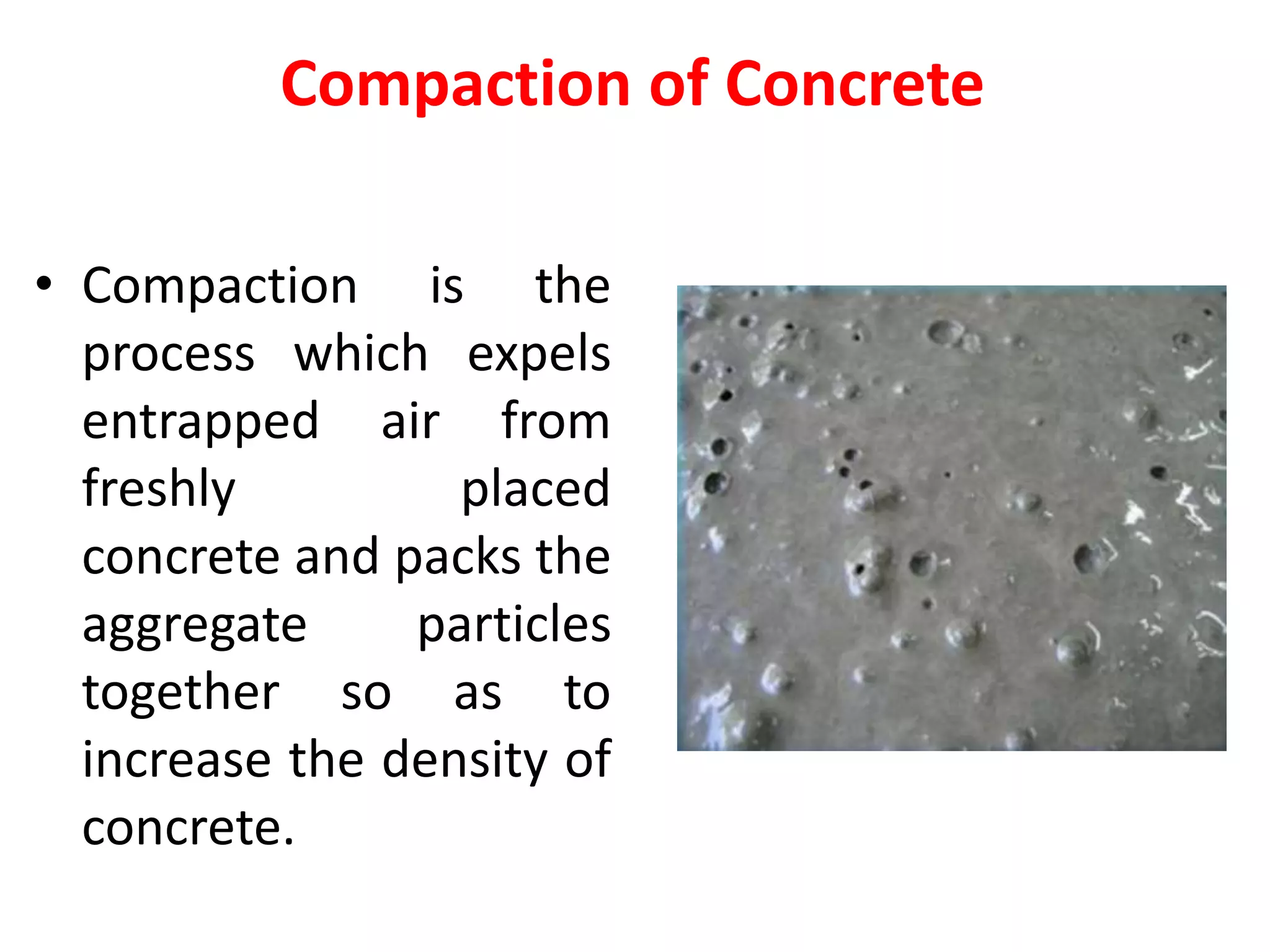 Compaction of Concrete

• Compaction is the process which expels entrapped air from freshly placed concrete and packs the aggregate particles together so as to increase the density of concrete.